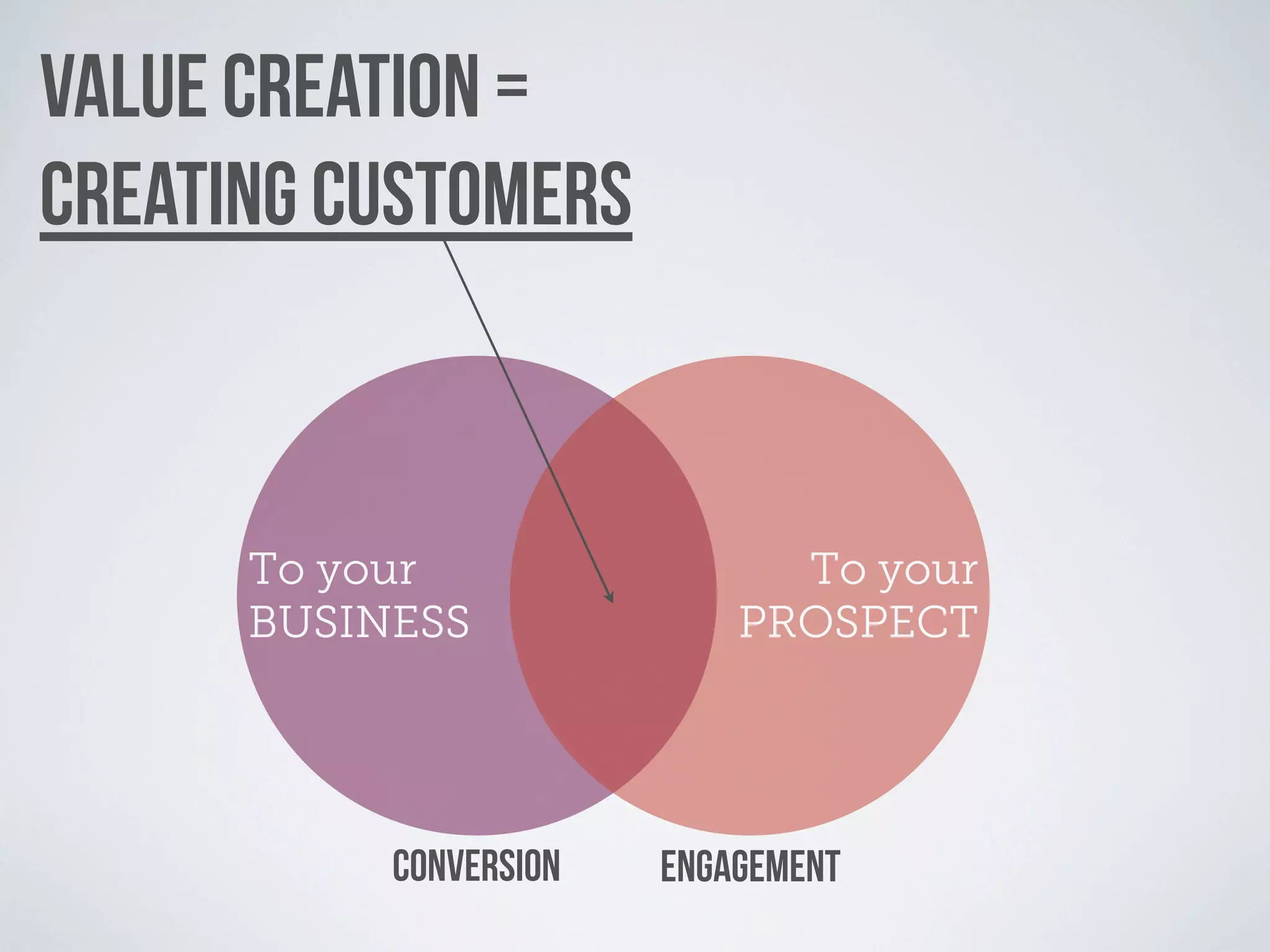 VALUE CREATION =
CREATING CUSTOMERS

To your BUSINESS

To your PROSPECT

CONVERSION

ENGAGEMENT